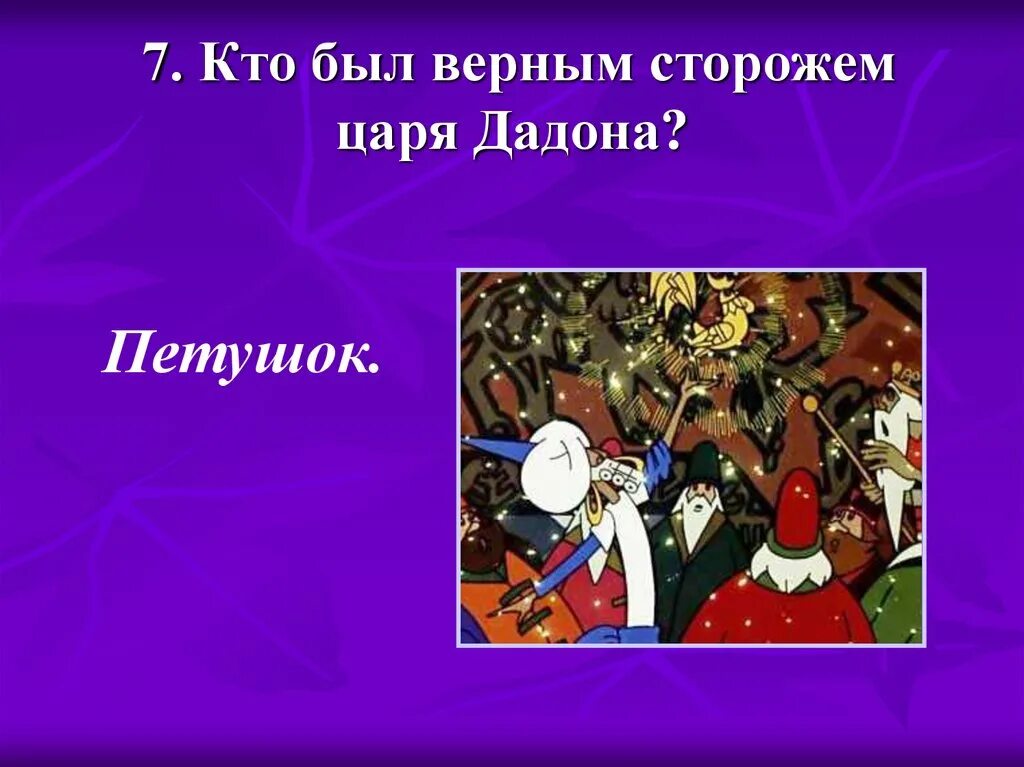 7. Кто был верным сторожем царя Дадона?

Петушок.